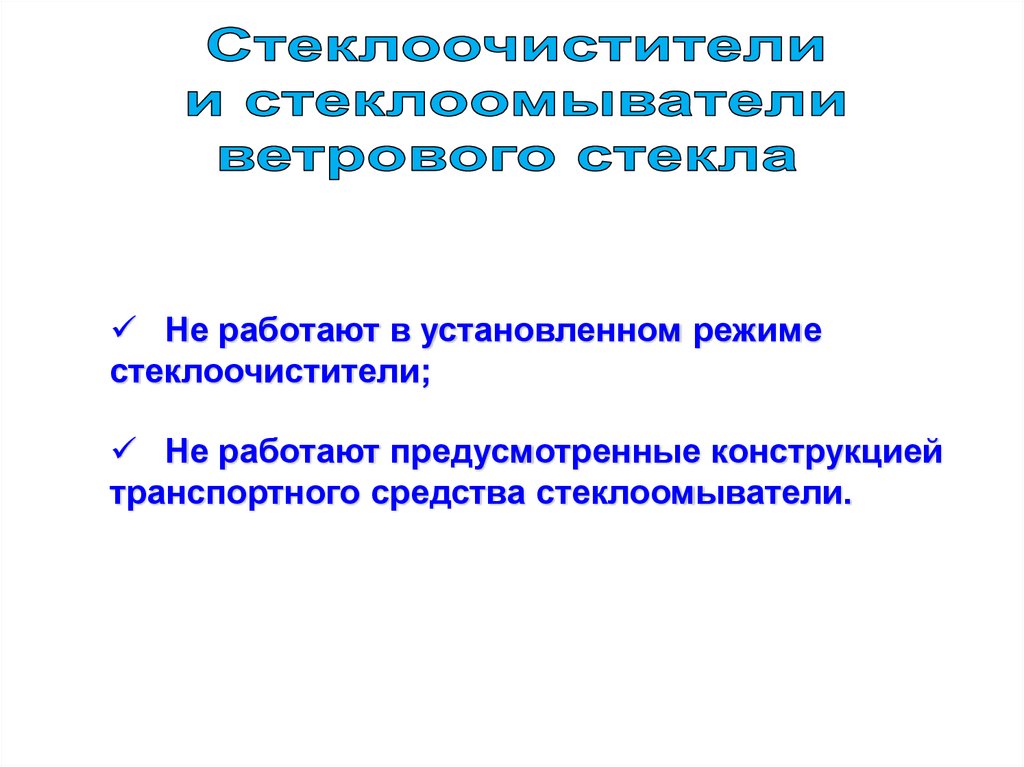 Стеклоочистители и стеклоомыватели ветрового стекла

✓ Не работают в установленном режиме стеклоочистители;

✓ Не работают предусмотренные конструкцией транспортного средства стеклоомыватели.